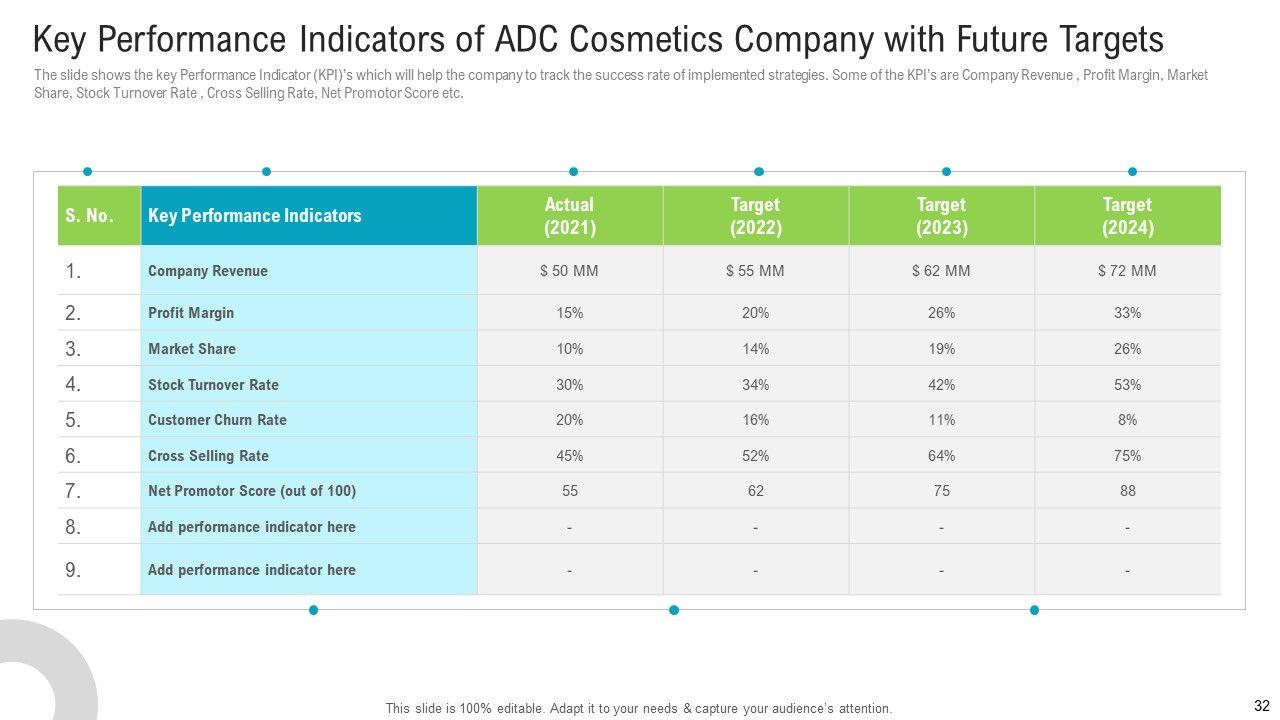 Key Performance Indicators of ADC Cosmetics Company with Future Targets

The slide shows the key Performance Indicator (KPI)'s which will help the company to track the success rate of implemented strategies. Some of the KPI's are Company Revenue , Profit Margin, Market Share, Stock Turnover Rate , Cross Selling Rate, Net Promotor Score etc.

| S. No. | Key Performance Indicators | Actual (2021) | Target (2022) | Target (2023) | Target (2024) |
|---|---|---|---|---|---|
| 1. | Company Revenue | $ 50 MM | $ 55 MM | $ 62 MM | $ 72 MM |
| 2. | Profit Margin | 15% | 20% | 26% | 33% |
| 3. | Market Share | 10% | 14% | 19% | 26% |
| 4. | Stock Turnover Rate | 30% | 34% | 42% | 53% |
| 5. | Customer Churn Rate | 20% | 16% | 11% | 8% |
| 6. | Cross Selling Rate | 45% | 52% | 64% | 75% |
| 7. | Net Promotor Score (out of 100) | 55 | 62 | 75 | 88 |
| 8. | Add performance indicator here | - | - | - | - |
| 9. | Add performance indicator here | - | - | - | - |

This slide is 100% editable. Adapt it to your needs & capture your audience's attention.

32